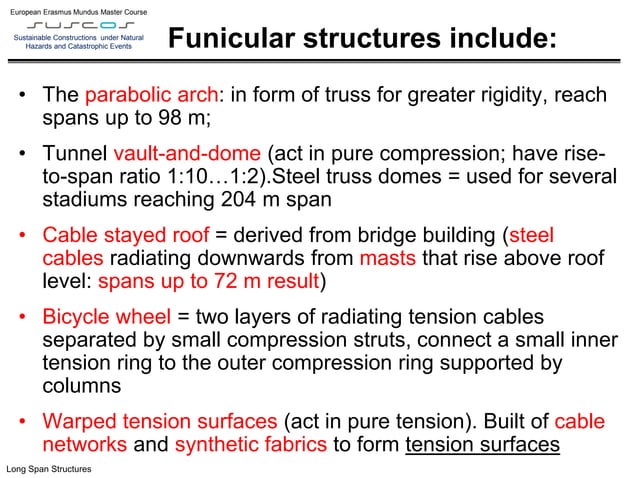 European Erasmus Mundus Master Course
SUSCOS
Sustainable Constructions under Natural Hazards and Catastrophic Events

Funicular structures include:

• The parabolic arch: in form of truss for greater rigidity, reach spans up to 98 m;

• Tunnel vault-and-dome (act in pure compression; have rise-to-span ratio 1:10…1:2).Steel truss domes = used for several stadiums reaching 204 m span

• Cable stayed roof = derived from bridge building (steel cables radiating downwards from masts that rise above roof level: spans up to 72 m result)

• Bicycle wheel = two layers of radiating tension cables separated by small compression struts, connect a small inner tension ring to the outer compression ring supported by columns

• Warped tension surfaces (act in pure tension). Built of cable networks and synthetic fabrics to form tension surfaces

Long Span Structures